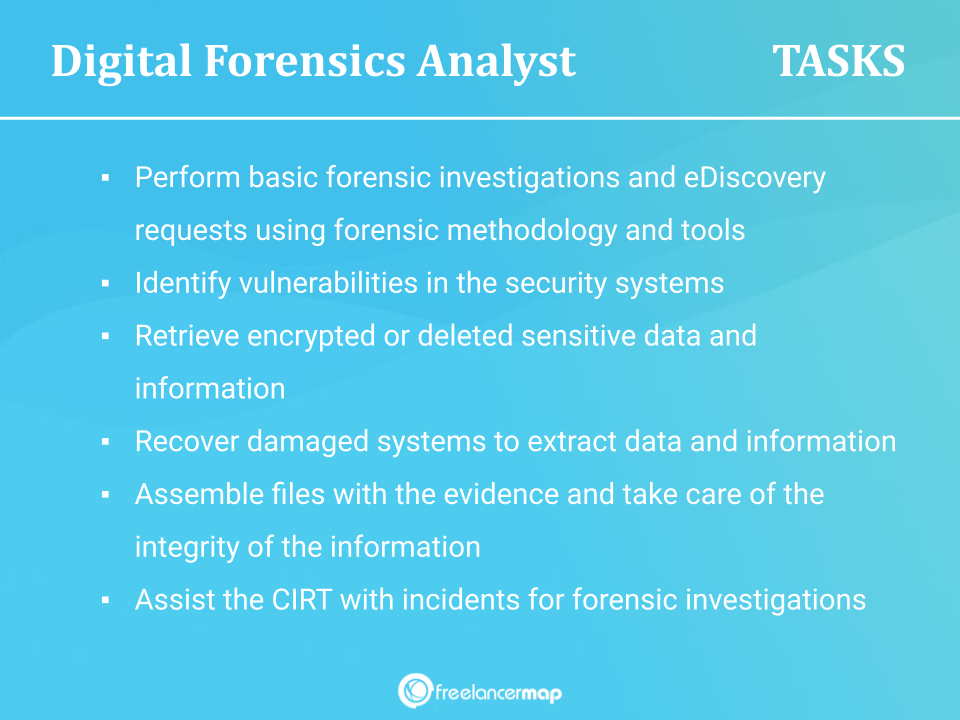 Digital Forensics Analyst TASKS

▪ Perform basic forensic investigations and eDiscovery requests using forensic methodology and tools
▪ Identify vulnerabilities in the security systems
▪ Retrieve encrypted or deleted sensitive data and information
▪ Recover damaged systems to extract data and information
▪ Assemble files with the evidence and take care of the integrity of the information
▪ Assist the CIRT with incidents for forensic investigations

freelancermap